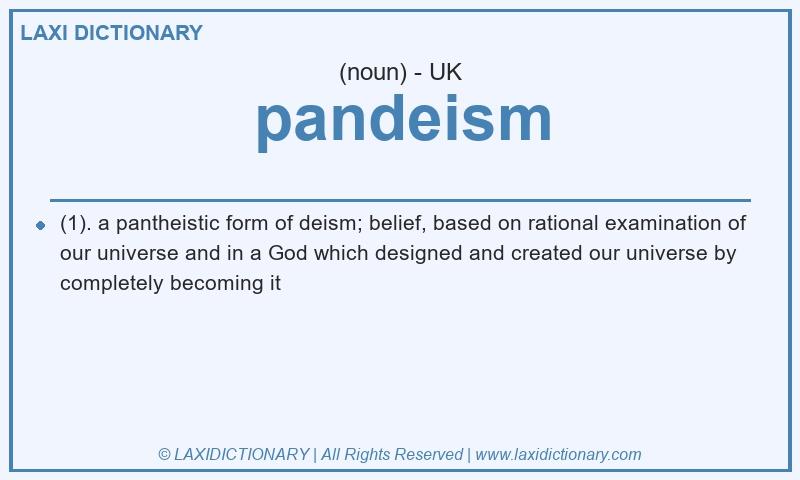 LAXI DICTIONARY

(noun) - UK

pandeism

(1). a pantheistic form of deism; belief, based on rational examination of our universe and in a God which designed and created our universe by completely becoming it

© LAXIDICTIONARY | All Rights Reserved | www.laxidictionary.com